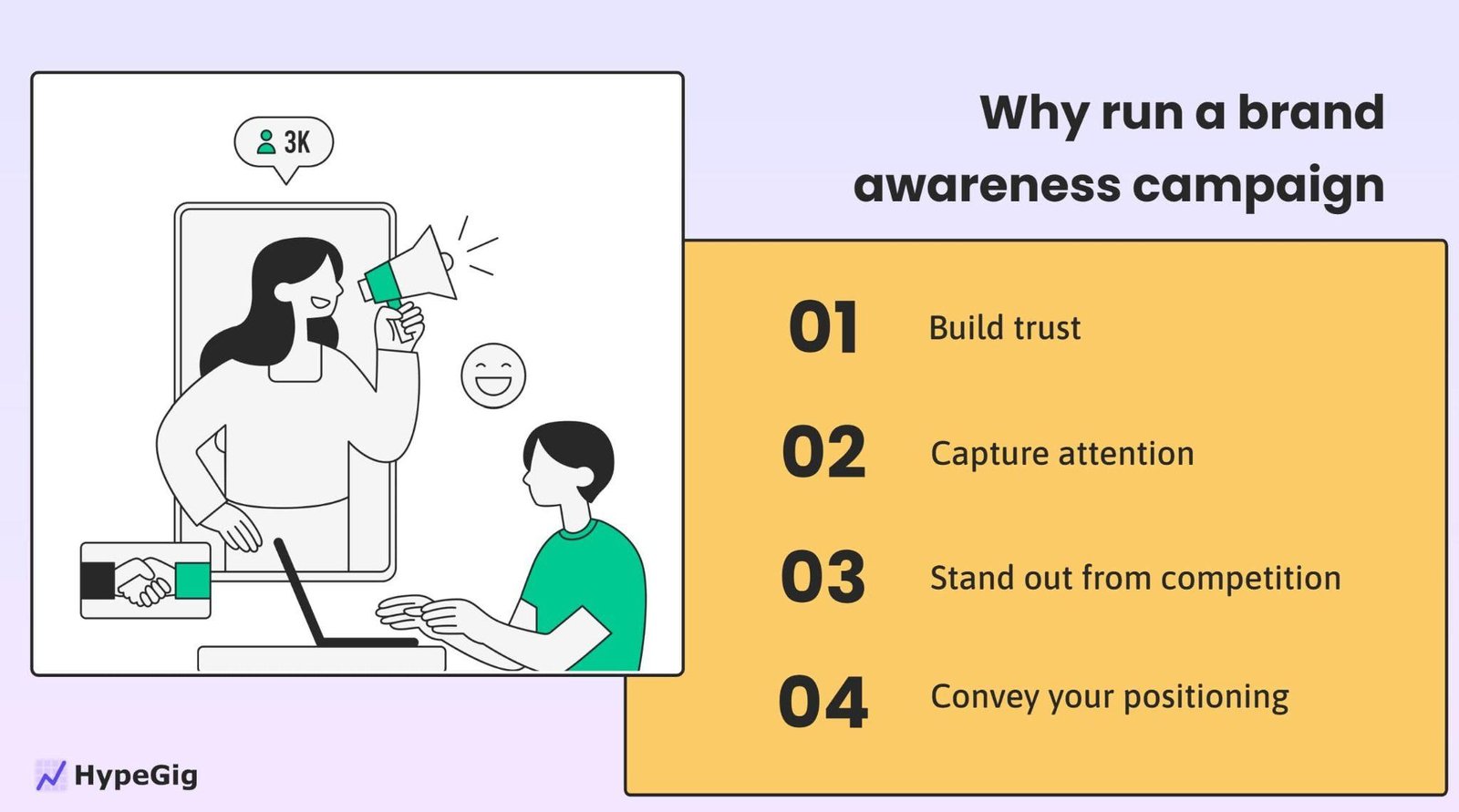 3K

Why run a brand awareness campaign

01 Build trust

02 Capture attention

03 Stand out from competition

04 Convey your positioning

HypeGig